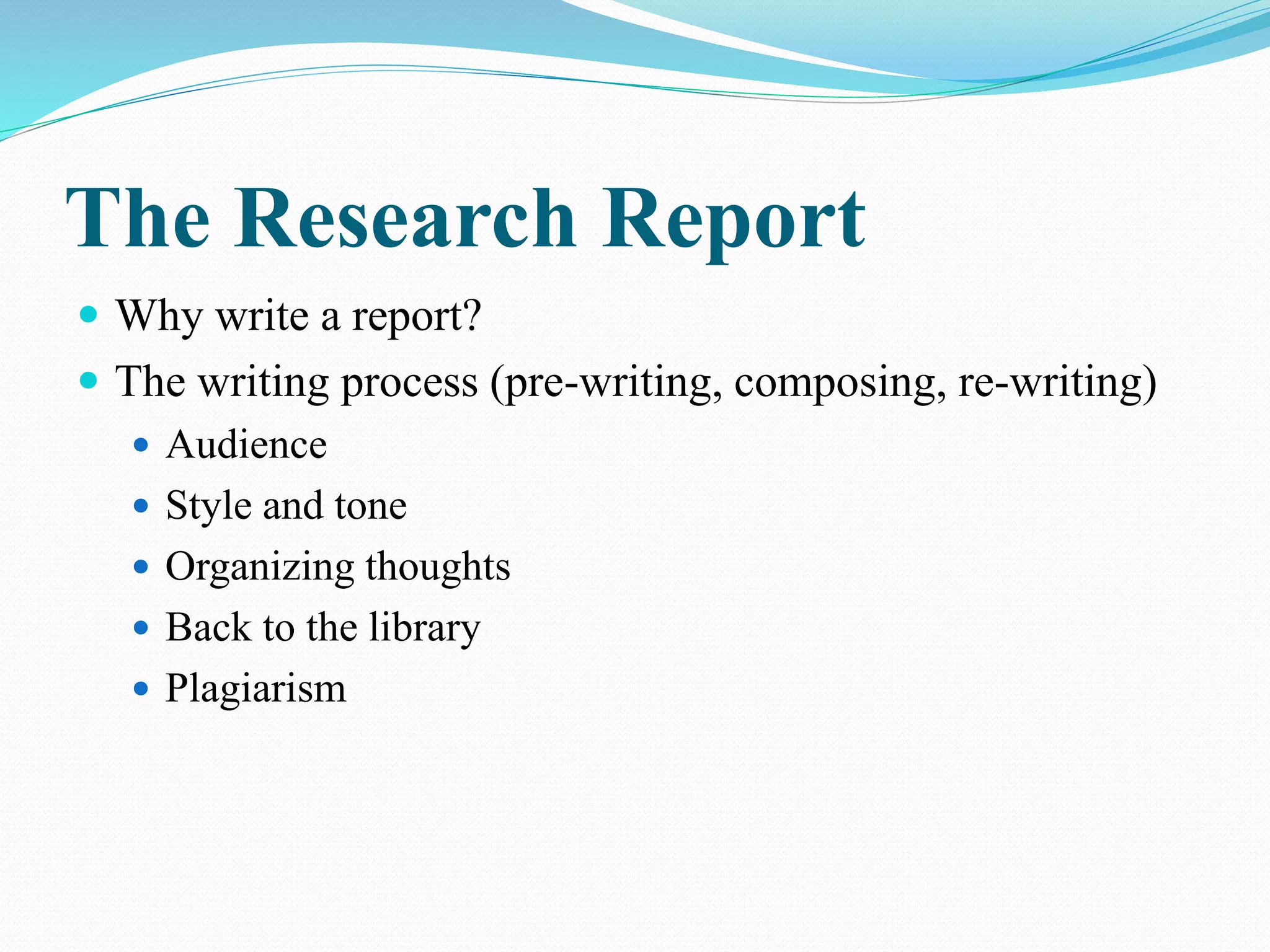 The Research Report

- Why write a report?
- The writing process (pre-writing, composing, re-writing)
  - Audience
  - Style and tone
  - Organizing thoughts
  - Back to the library
  - Plagiarism